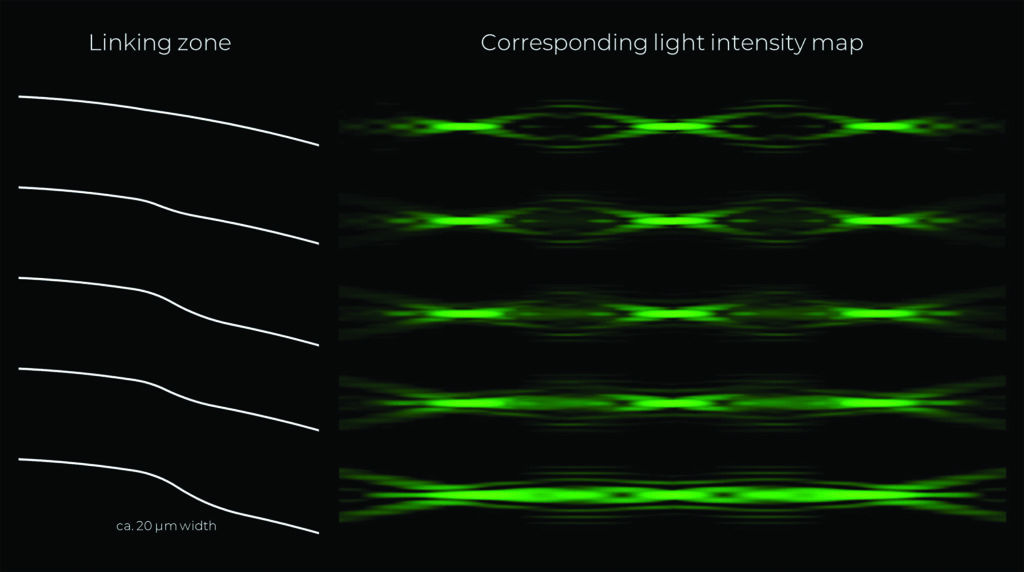 Linking zone

Corresponding light intensity map

ca. 20 μm width